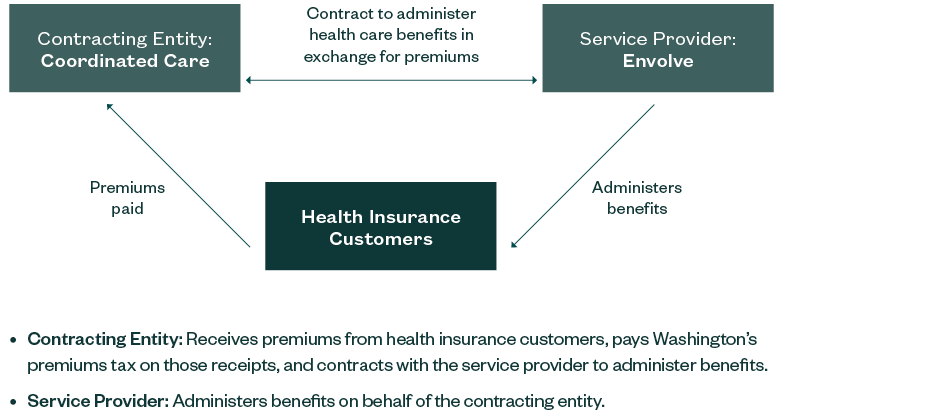 Contracting Entity: Coordinated Care

Contract to administer health care benefits in exchange for premiums

Service Provider: Envolve

Premiums paid

Health Insurance Customers

Administers benefits

• Contracting Entity: Receives premiums from health insurance customers, pays Washington's premiums tax on those receipts, and contracts with the service provider to administer benefits.

• Service Provider: Administers benefits on behalf of the contracting entity.